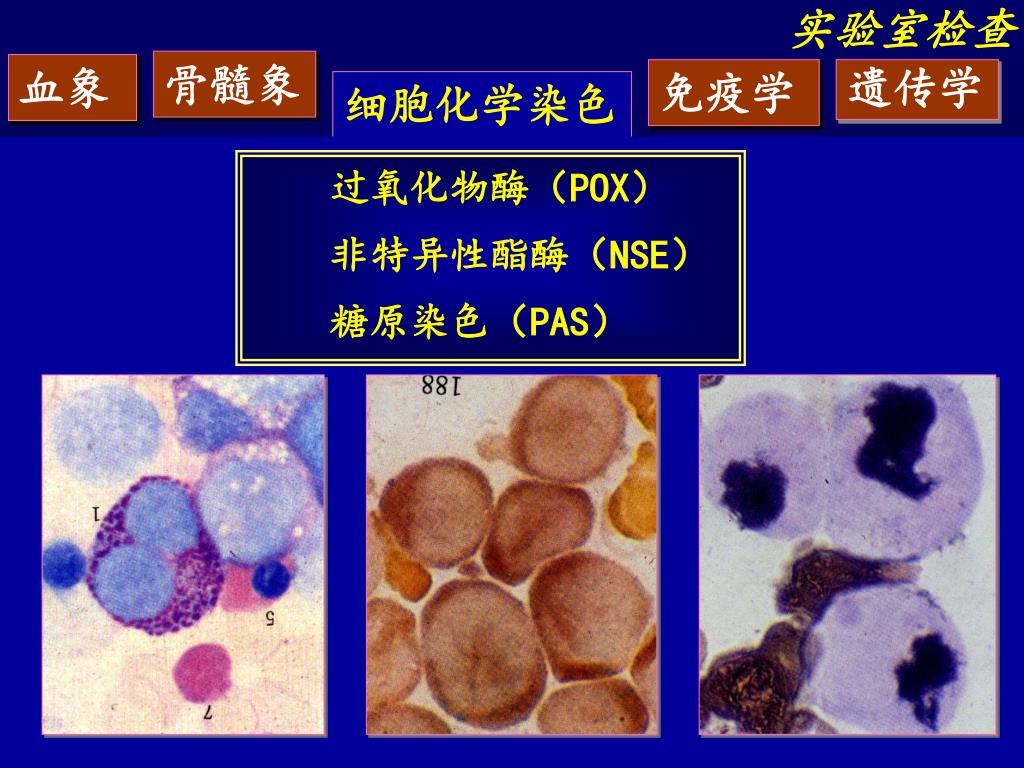 实验室检查

血象

骨髓象

细胞化学染色

免疫学

遗传学

过氧化物酶（POX）
非特异性酯酶（NSE）
糖原染色（PAS）

1

5

7

188